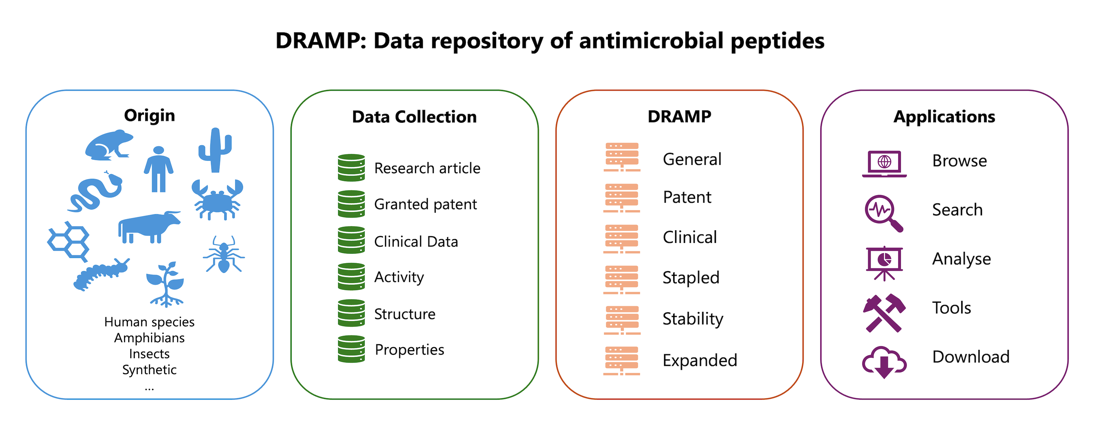 DRAMP: Data repository of antimicrobial peptides

Origin

Human species
Amphibians
Insects
Synthetic
...

Data Collection

Research article
Granted patent
Clinical Data
Activity
Structure
Properties

DRAMP

General
Patent
Clinical
Stapled
Stability
Expanded

Applications

Browse
Search
Analyse
Tools
Download